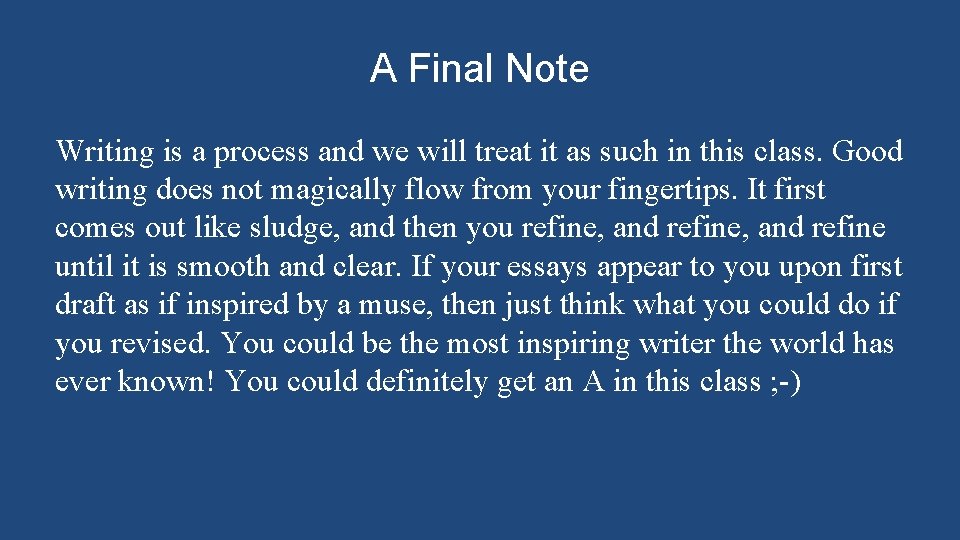 A Final Note

Writing is a process and we will treat it as such in this class. Good writing does not magically flow from your fingertips. It first comes out like sludge, and then you refine, and refine, and refine until it is smooth and clear. If your essays appear to you upon first draft as if inspired by a muse, then just think what you could do if you revised. You could be the most inspiring writer the world has ever known! You could definitely get an A in this class ;-)